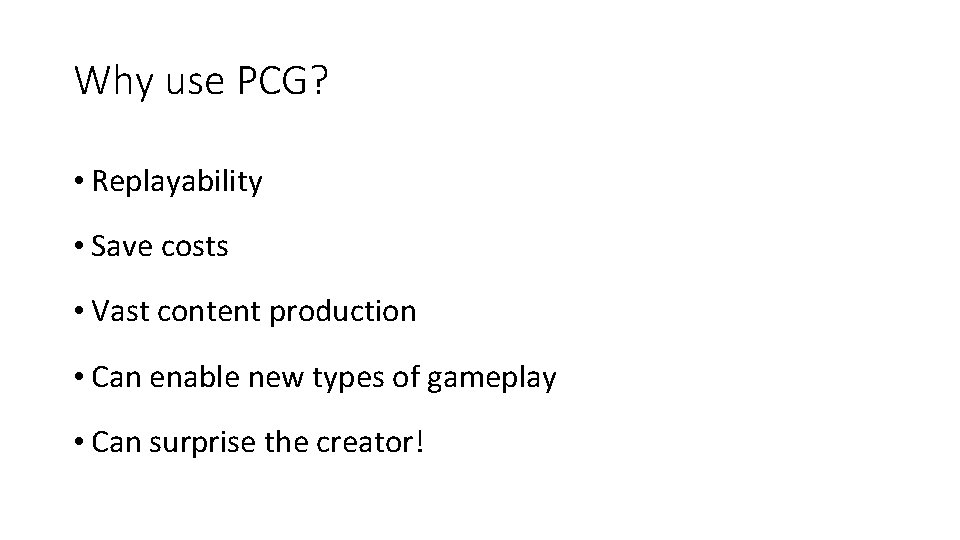 Why use PCG?

• Replayability

• Save costs

• Vast content production

• Can enable new types of gameplay

• Can surprise the creator!